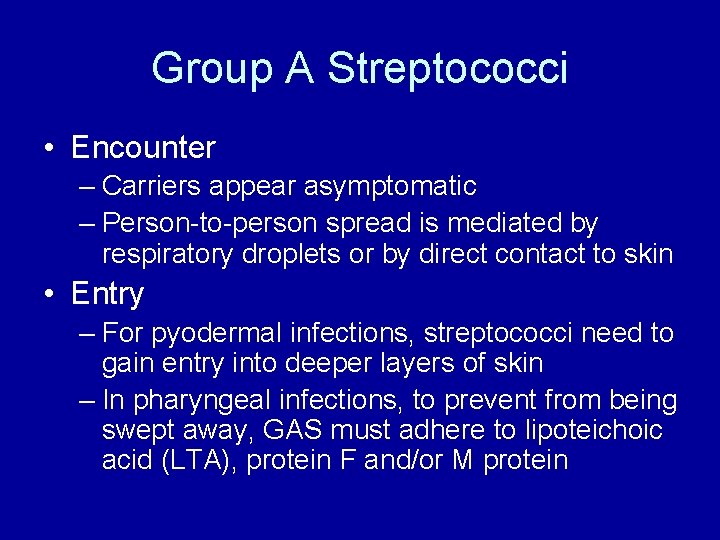 Group A Streptococci

• Encounter
– Carriers appear asymptomatic
– Person-to-person spread is mediated by respiratory droplets or by direct contact to skin

• Entry
– For pyodermal infections, streptococci need to gain entry into deeper layers of skin
– In pharyngeal infections, to prevent from being swept away, GAS must adhere to lipoteichoic acid (LTA), protein F and/or M protein